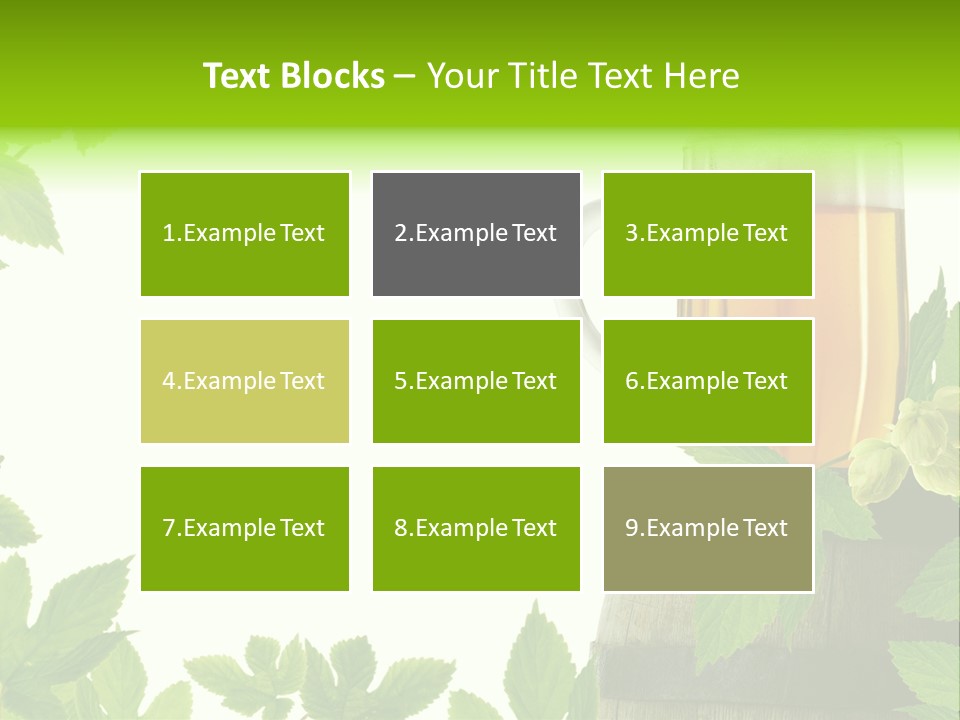 Text Blocks – Your Title Text Here

1.Example Text

2.Example Text

3.Example Text

4.Example Text

5.Example Text

6.Example Text

7.Example Text

8.Example Text

9.Example Text